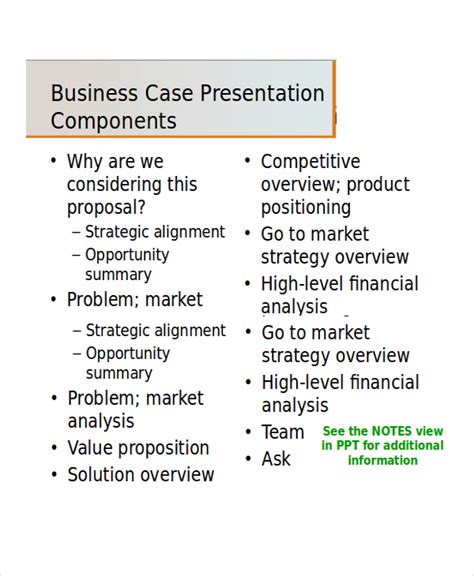 Business Case Presentation Components

• Why are we considering this proposal?
– Strategic alignment
– Opportunity summary
• Problem; market
– Strategic alignment
– Opportunity summary
• Problem; market analysis
• Value proposition
• Solution overview

• Competitive overview; product positioning
• Go to market strategy overview
• High-level financial analysis
• Go to market strategy overview
• High-level financial analysis
• Team
• Ask

See the NOTES view in PPT for additional information